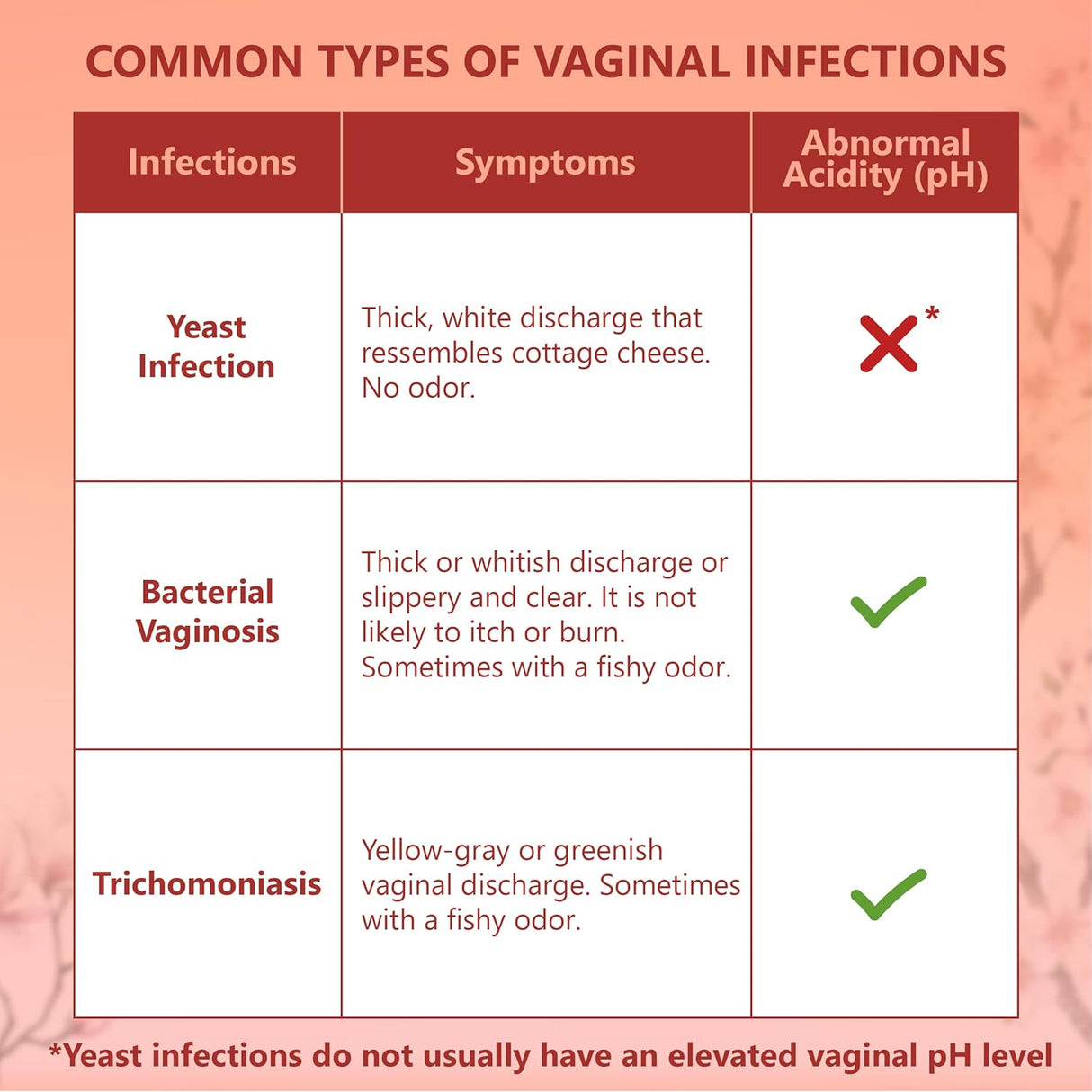 COMMON TYPES OF VAGINAL INFECTIONS

| Infections | Symptoms | Abnormal Acidity (pH) |
|---|---|---|
| Yeast Infection | Thick, white discharge that ressembles cottage cheese. No odor. | ✗* |
| Bacterial Vaginosis | Thick or whitish discharge or slippery and clear. It is not likely to itch or burn. Sometimes with a fishy odor. | ✓ |
| Trichomoniasis | Yellow-gray or greenish vaginal discharge. Sometimes with a fishy odor. | ✓ |

*Yeast infections do not usually have an elevated vaginal pH level